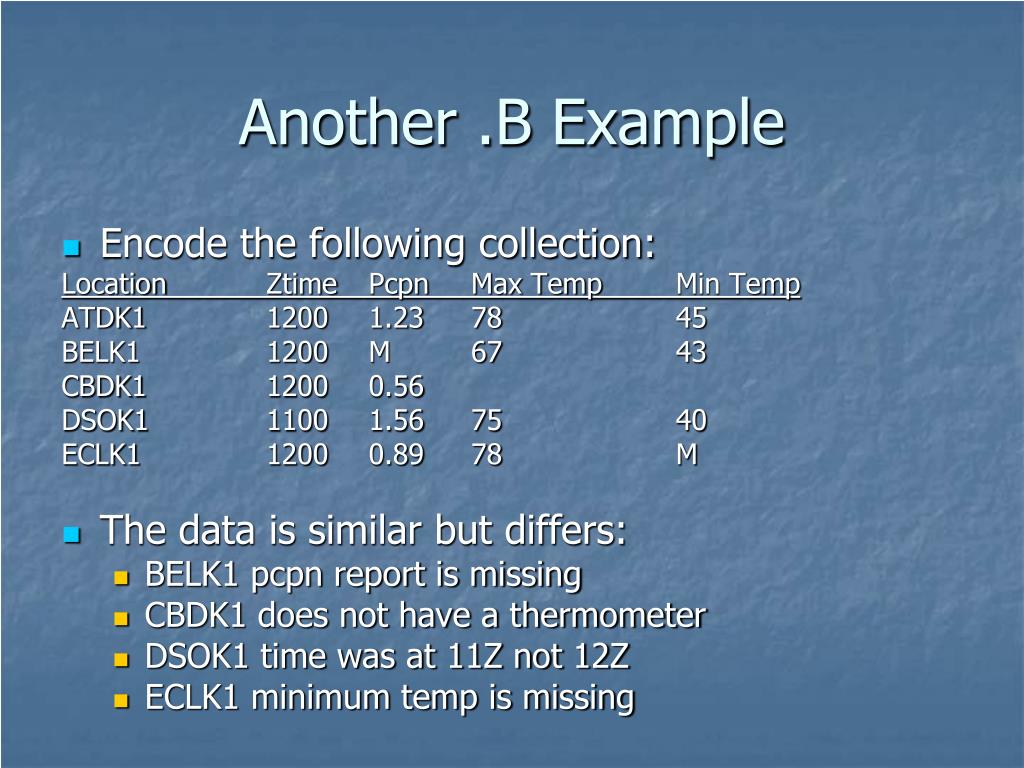 Another .B Example

Encode the following collection:

| Location | Ztime | Pcpn | Max Temp | Min Temp |
|---|---|---|---|---|
| ATDK1 | 1200 | 1.23 | 78 | 45 |
| BELK1 | 1200 | M | 67 | 43 |
| CBDK1 | 1200 | 0.56 | | |
| DSOK1 | 1100 | 1.56 | 75 | 40 |
| ECLK1 | 1200 | 0.89 | 78 | M |

The data is similar but differs:
BELK1 pcpn report is missing
CBDK1 does not have a thermometer
DSOK1 time was at 11Z not 12Z
ECLK1 minimum temp is missing